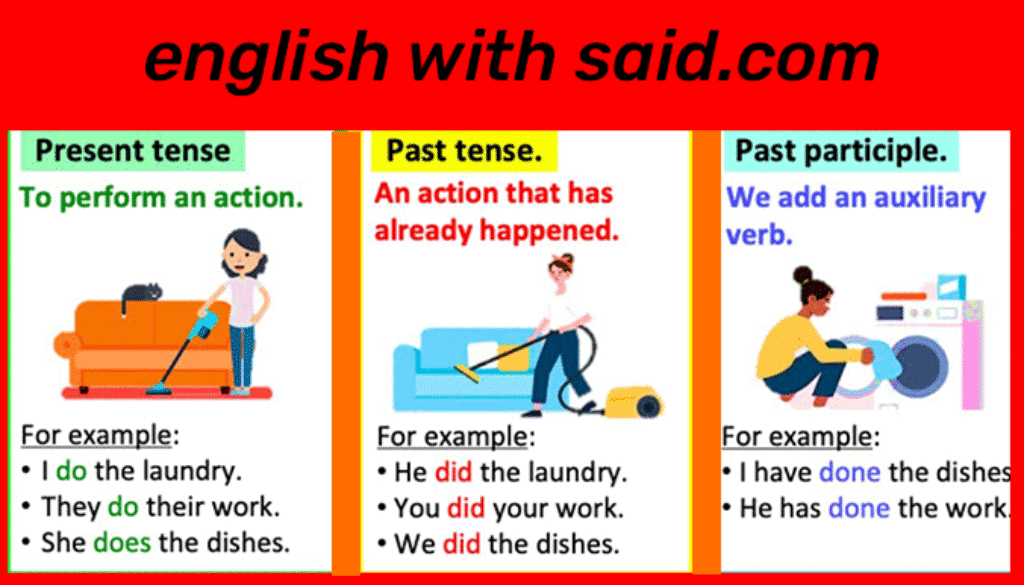 english with said.com

Present tense

To perform an action.

For example:
• I do the laundry.
• They do their work.
• She does the dishes.

Past tense.

An action that has already happened.

For example:
• He did the laundry.
• You did your work.
• We did the dishes.

Past participle.

We add an auxiliary verb.

For example:
• I have done the dishes
• He has done the work.